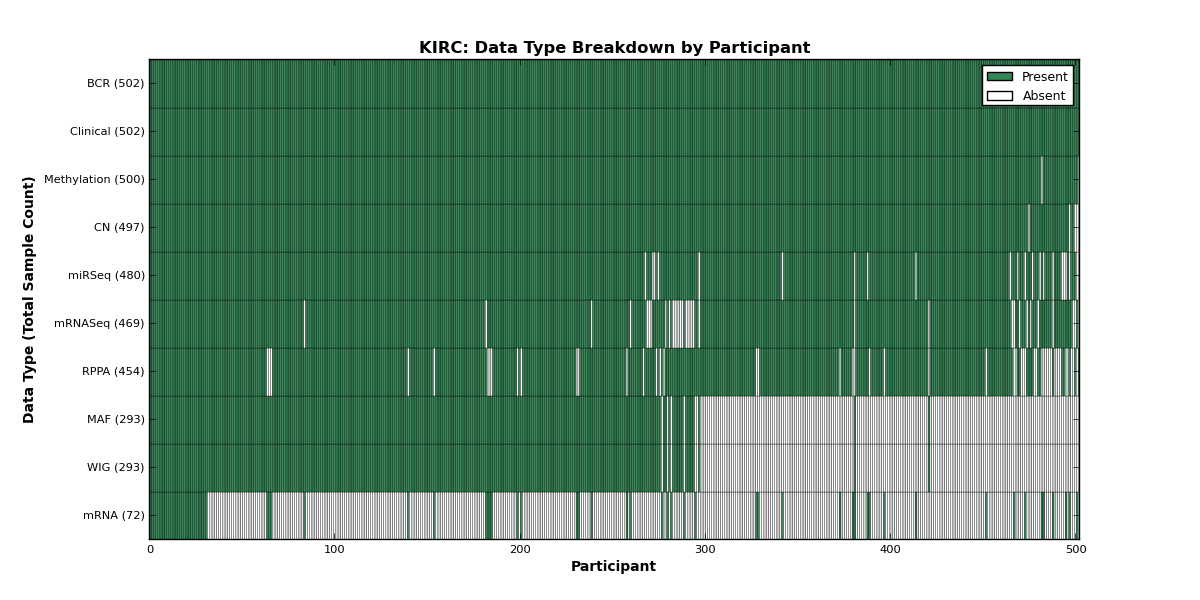 KIRC: Data Type Breakdown by Participant

Present
Absent

Data Type (Total Sample Count)

BCR (502)
Clinical (502)
Methylation (500)
CN (497)
miRSeq (480)
mRNASeq (469)
RPPA (454)
MAF (293)
WIG (293)
mRNA (72)

0
100
200
300
400
500

Participant